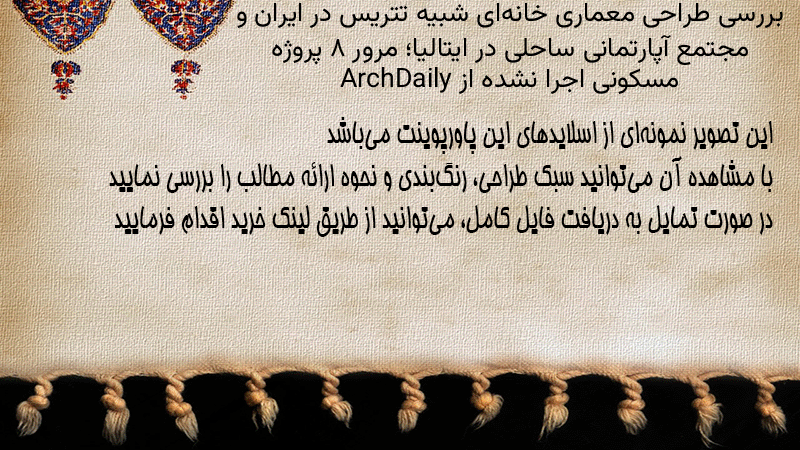 بررسی طراحی معماری خانه‌ای شبیه تتریس در ایران و مجتمع آپارتمانی ساحلی در ایتالیا؛ مرور ۸ پروژه مسکونی اجرا نشده از ArchDaily

این تصویر نمونه‌ای از اسلایدهای این پاورپوینت می‌باشد
با مشاهده آن می‌توانید سبک طراحی، رنگ‌بندی و نحوه ارائه مطالب را بررسی نمایید
در صورت تمایل به دریافت فایل کامل، می‌توانید از طریق لینک خرید اقدام فرمایید